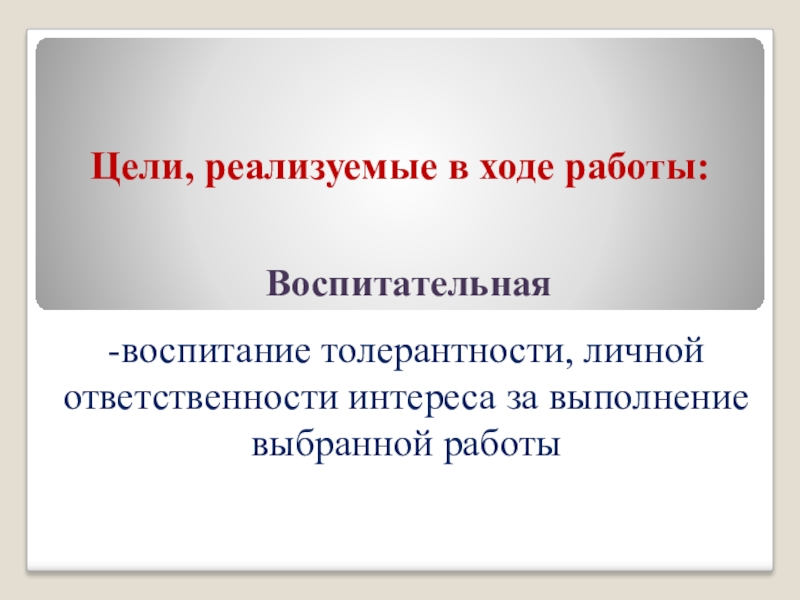 Цели, реализуемые в ходе работы:

Воспитательная

-воспитание толерантности, личной ответственности интереса за выполнение выбранной работы